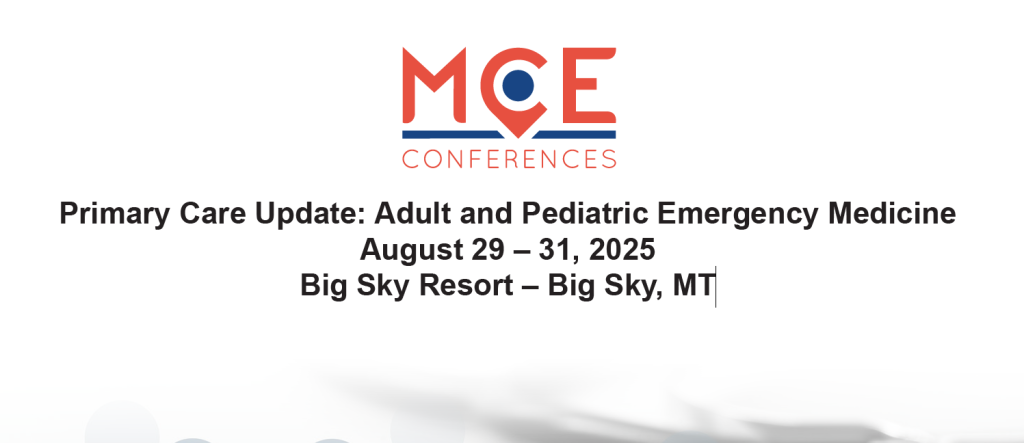 MCE
CONFERENCES

Primary Care Update: Adult and Pediatric Emergency Medicine
August 29 – 31, 2025
Big Sky Resort – Big Sky, MT